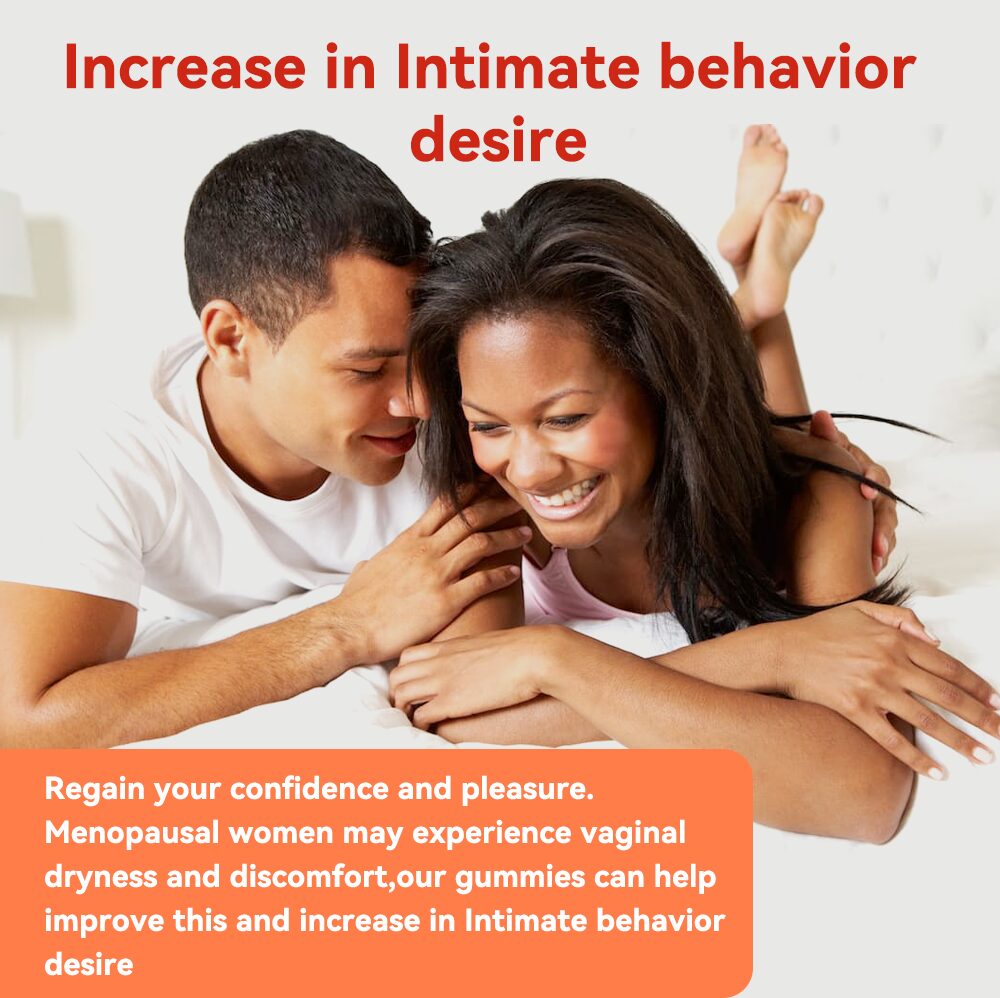 Increase in Intimate behavior desire

Regain your confidence and pleasure. Menopausal women may experience vaginal dryness and discomfort,our gummies can help improve this and increase in Intimate behavior desire